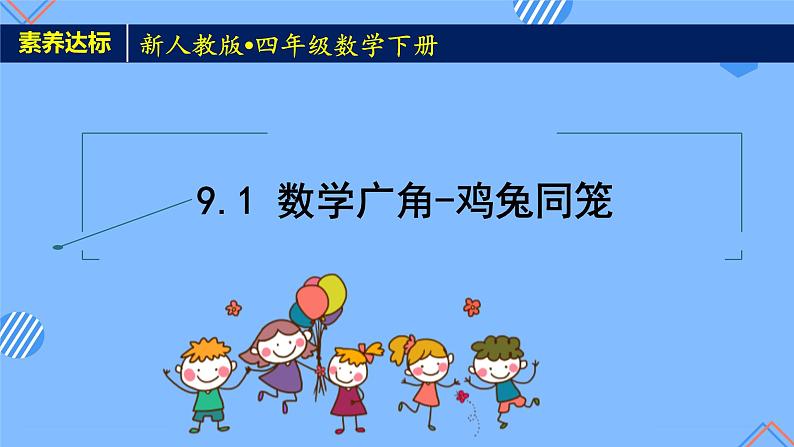 素养达标

新人教版•四年级数学下册

9.1 数学广角-鸡兔同笼